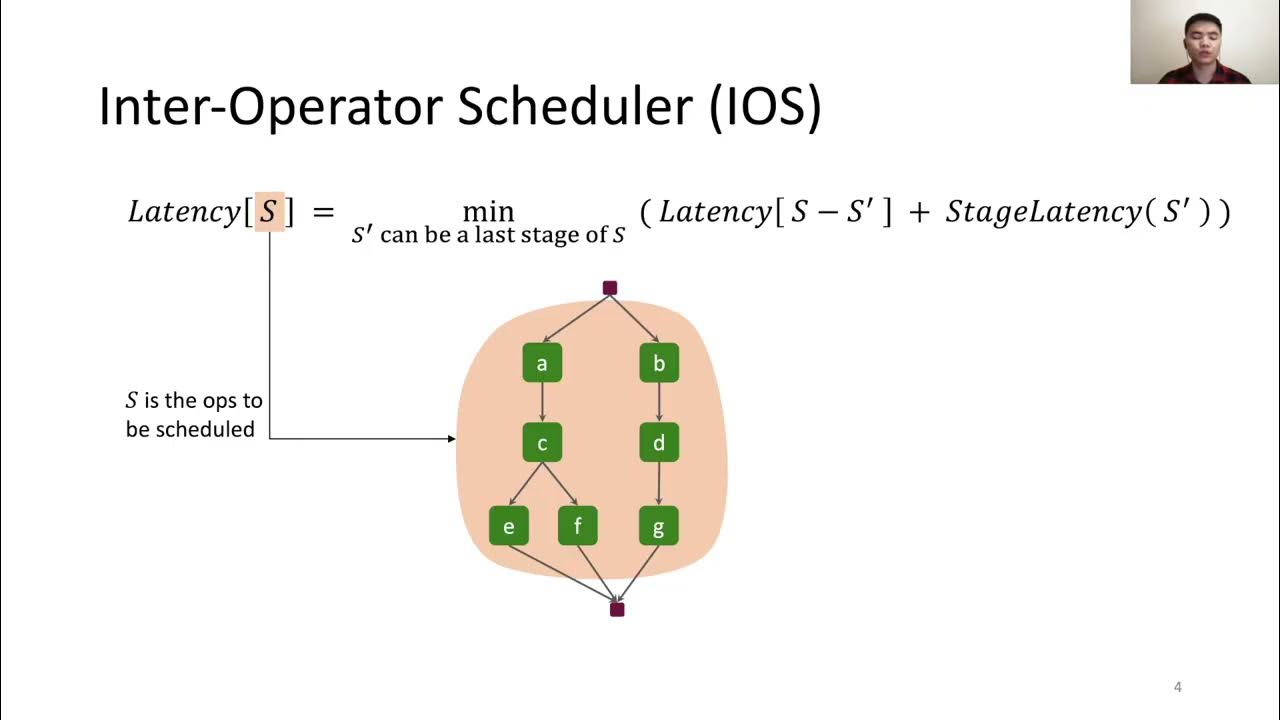 Inter-Operator Scheduler (IOS)

$Latency[S] = \min_{S' \text{ can be a last stage of } S} (Latency[S - S'] + StageLatency(S'))$

$S$ is the ops to be scheduled

a
b
c
d
e
f
g

4